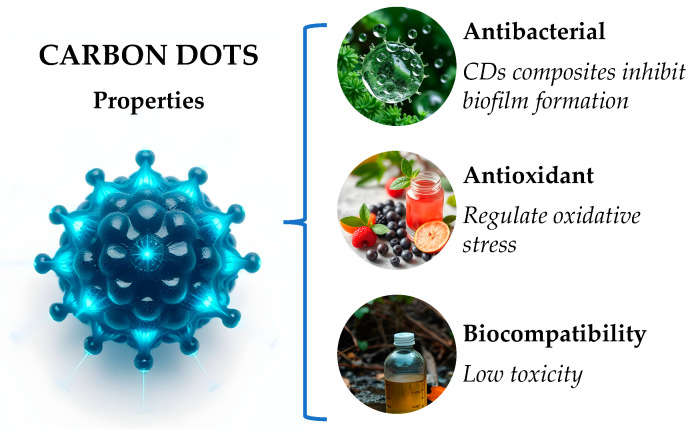 CARBON DOTS
Properties

Antibacterial
CDs composites inhibit biofilm formation

Antioxidant
Regulate oxidative stress

Biocompatibility
Low toxicity